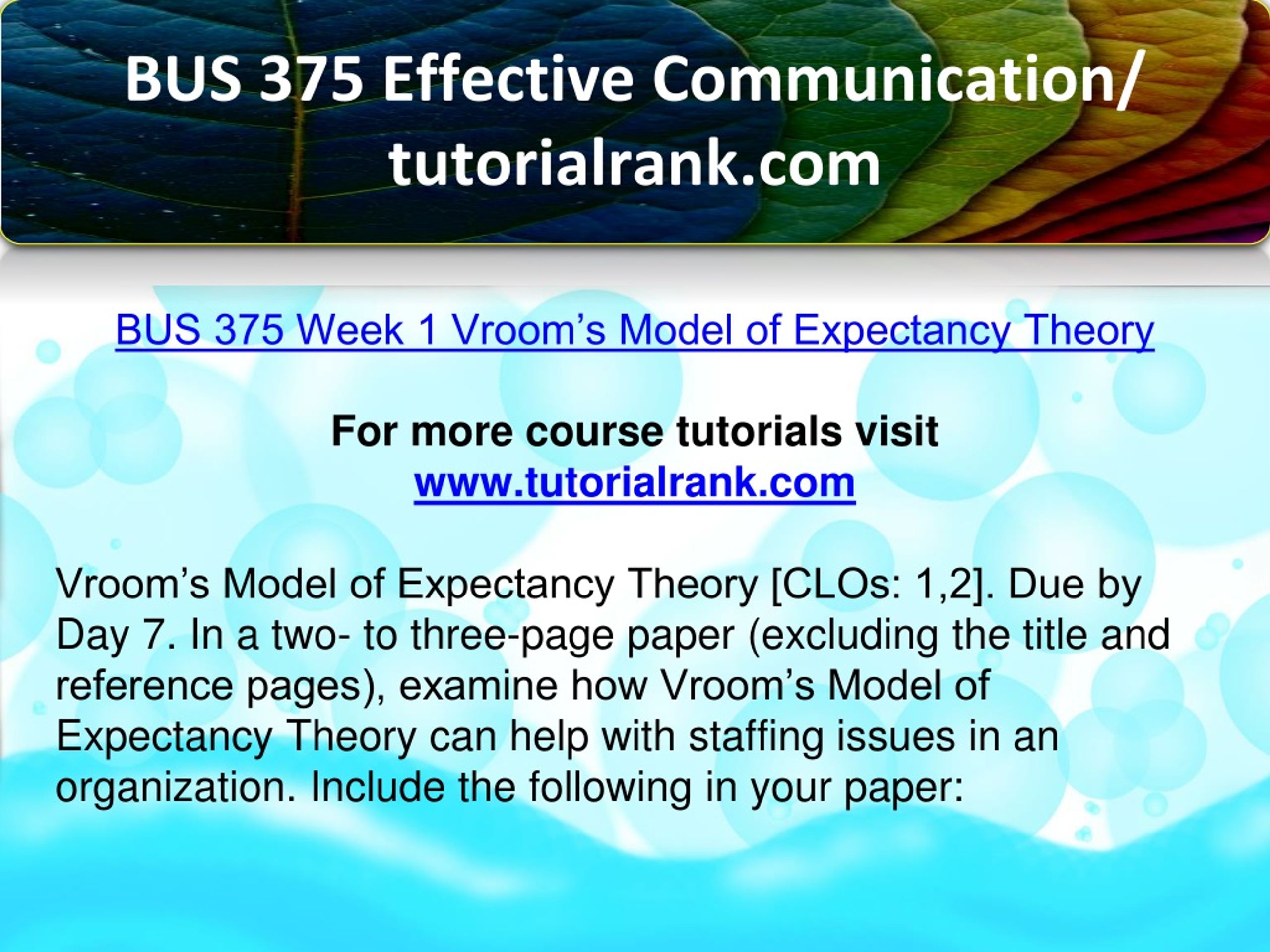 BUS 375 Effective Communication/ tutorialrank.com

BUS 375 Week 1 Vroom’s Model of Expectancy Theory

For more course tutorials visit
www.tutorialrank.com

Vroom’s Model of Expectancy Theory [CLOs: 1,2]. Due by Day 7. In a two- to three-page paper (excluding the title and reference pages), examine how Vroom’s Model of Expectancy Theory can help with staffing issues in an organization. Include the following in your paper: